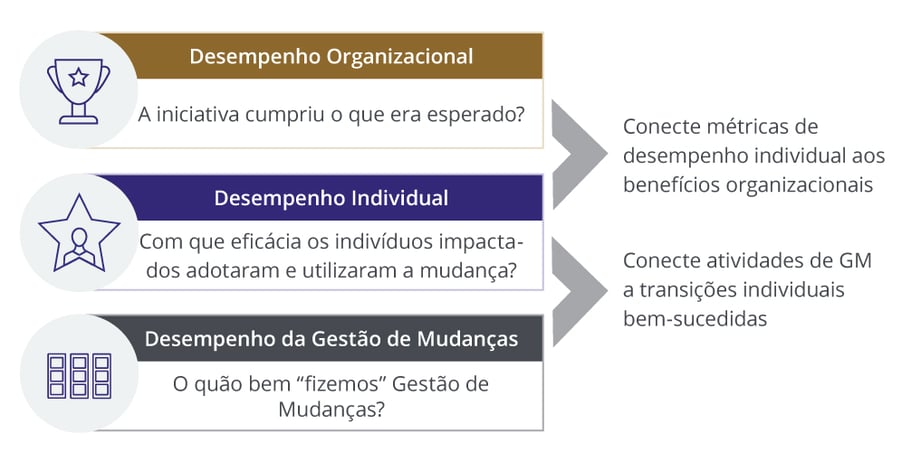 Desempenho Organizacional

A iniciativa cumpriu o que era esperado?

Desempenho Individual

Com que eficácia os indivíduos impactados adotaram e utilizaram a mudança?

Desempenho da Gestão de Mudanças

O quão bem “fizemos” Gestão de Mudanças?

Conecte métricas de desempenho individual aos benefícios organizacionais

Conecte atividades de GM a transições individuais bem-sucedidas